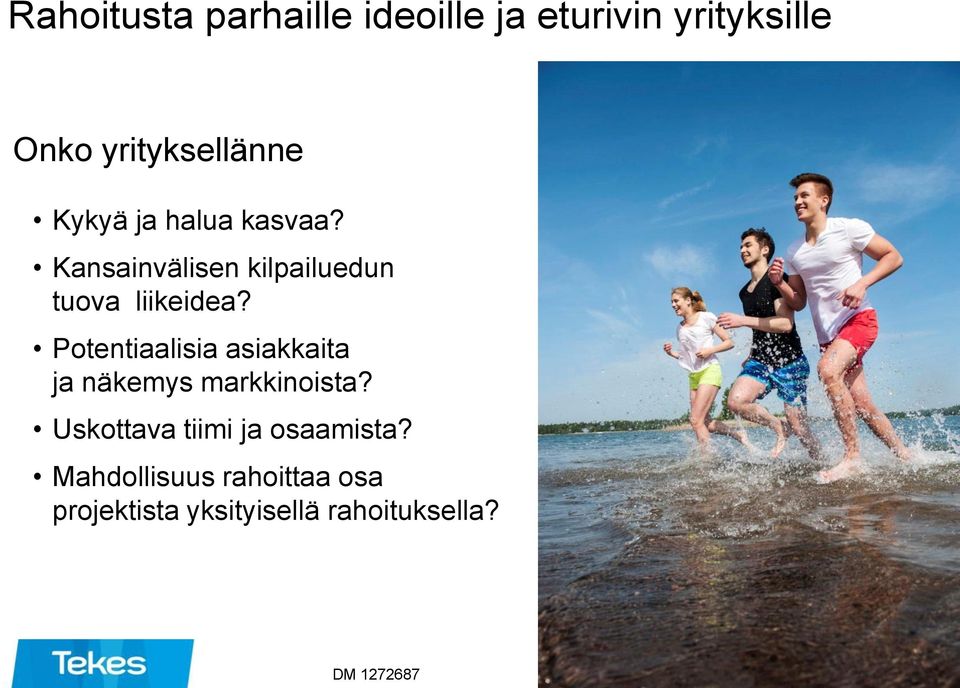 Rahoitusta parhaille ideoille ja eturivin yrityksille

Onko yrityksellänne

• Kykyä ja halua kasvaa?
• Kansainvälisen kilpailuedun tuova liikeidea?
• Potentiaalisia asiakkaita ja näkemys markkinoista?
• Uskottava tiimi ja osaamista?
• Mahdollisuus rahoittaa osa projektista yksityisellä rahoituksella?

Tekes

DM 1272687